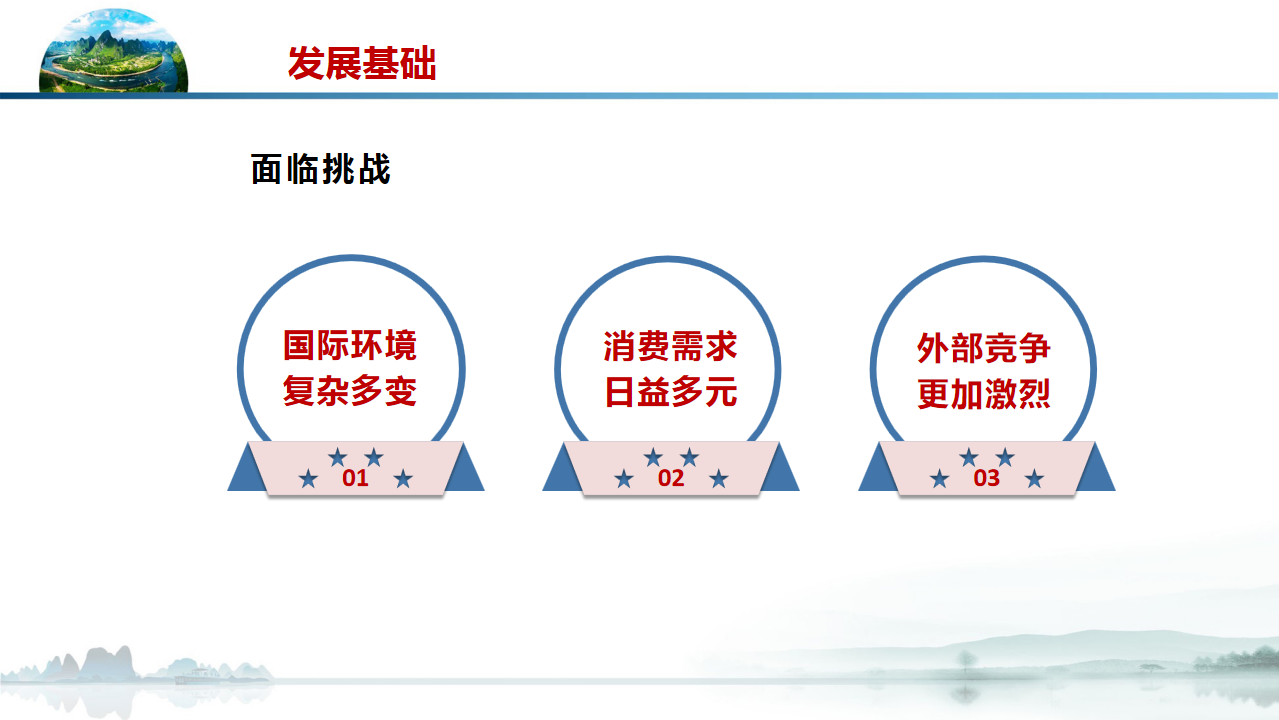 发展基础

面临挑战

国际环境
复杂多变

01

消费需求
日益多元

02

外部竞争
更加激烈

03